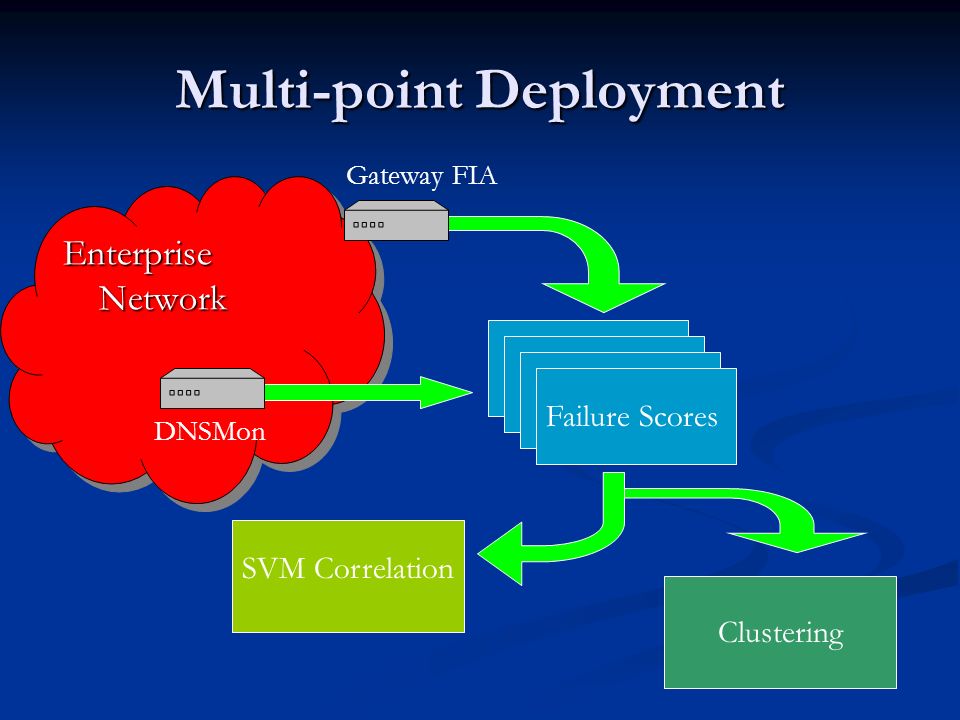 Multi-point Deployment

Gateway FIA

Enterprise Network

DNSMon

Failure Scores

SVM Correlation

Clustering